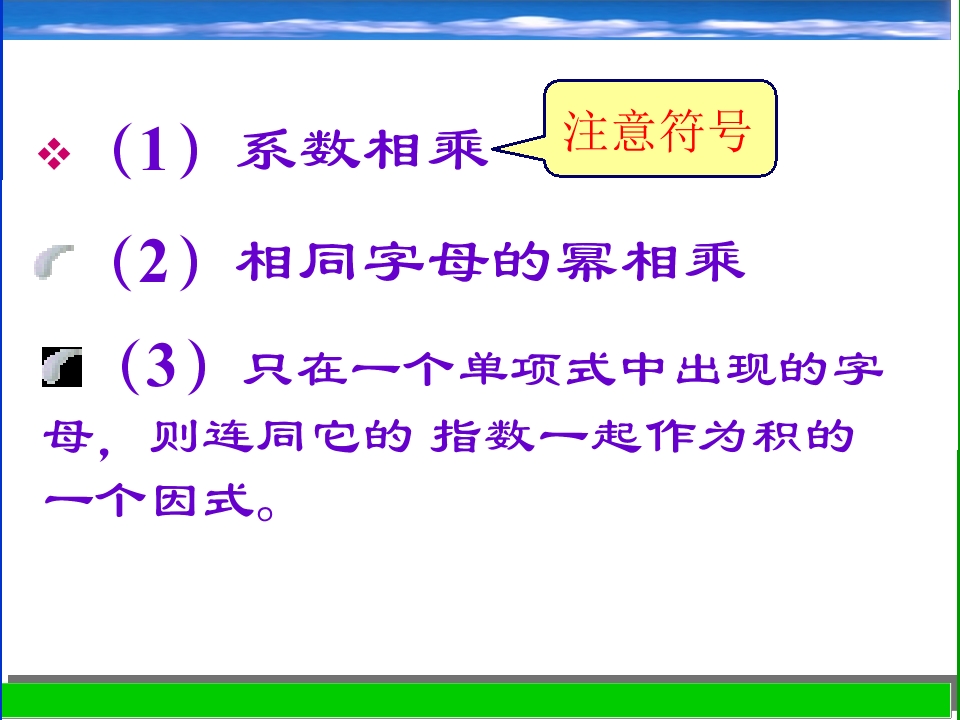 (1) 系数相乘

注意符号

(2) 相同字母的幂相乘

(3) 只在一个单项式中出现的字母，则连同它的 指数一起作为积的一个因式。